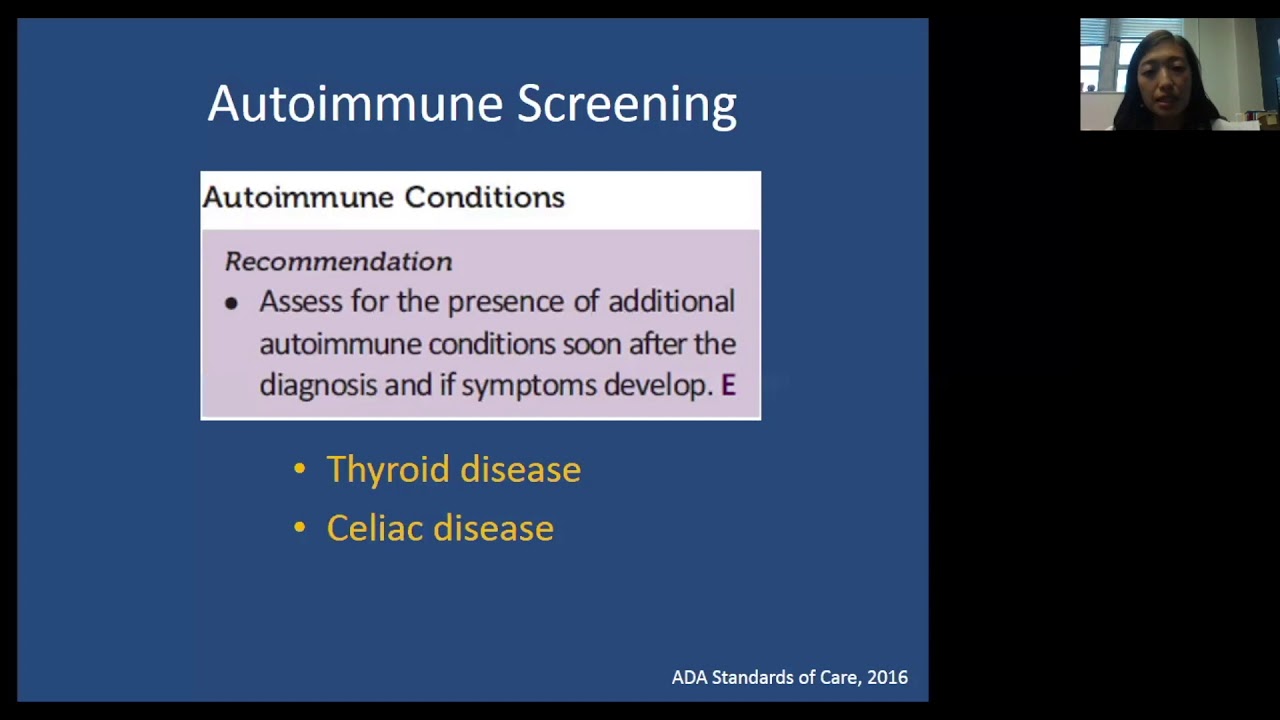 Autoimmune Screening

Autoimmune Conditions

Recommendation

• Assess for the presence of additional autoimmune conditions soon after the diagnosis and if symptoms develop. E

• Thyroid disease
• Celiac disease

ADA Standards of Care, 2016